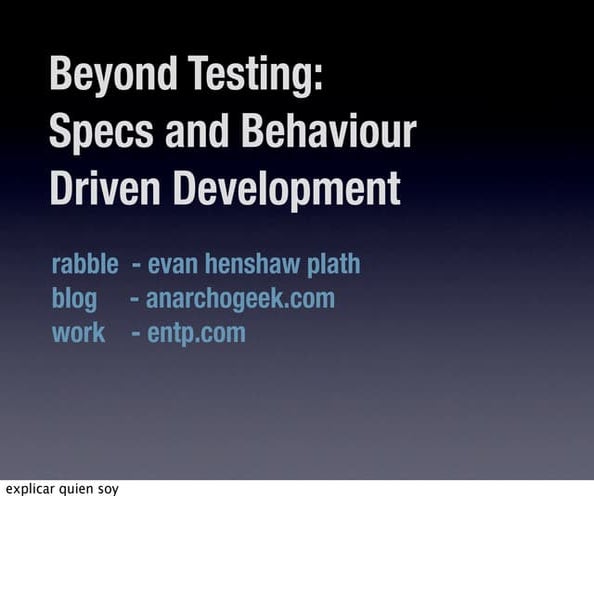 Beyond Testing:
Specs and Behaviour Driven Development

rabble - evan henshaw plath
blog - anarchogeek.com
work - entp.com

explicar quien soy